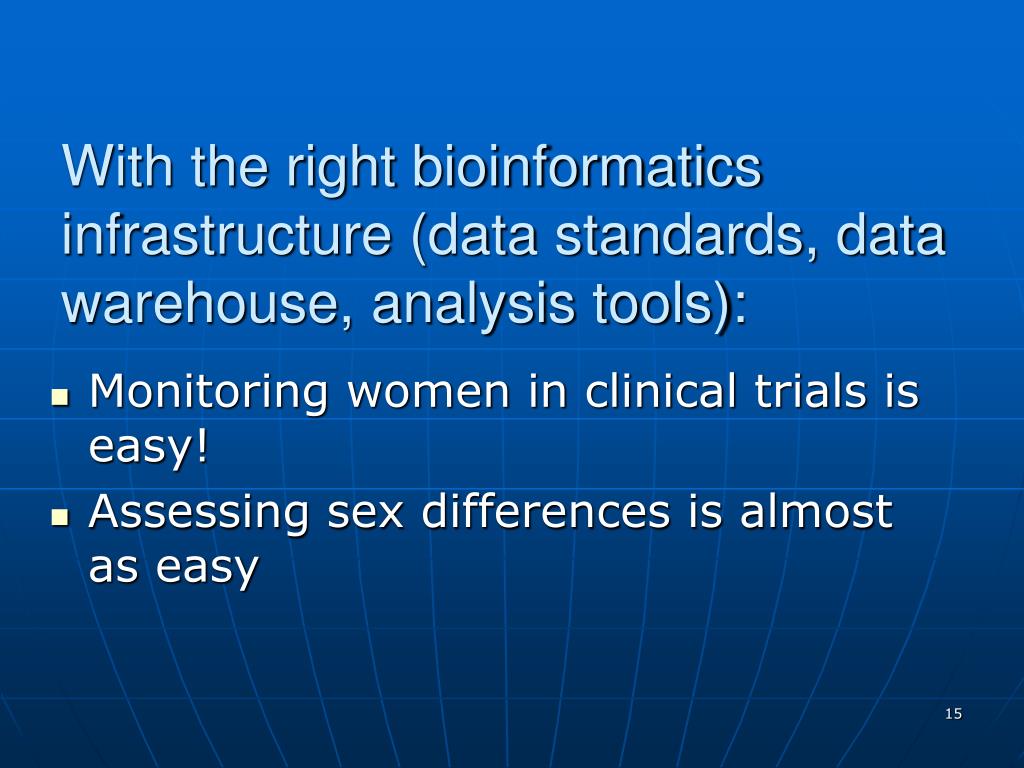 With the right bioinformatics infrastructure (data standards, data warehouse, analysis tools):

- Monitoring women in clinical trials is easy!
- Assessing sex differences is almost as easy

15